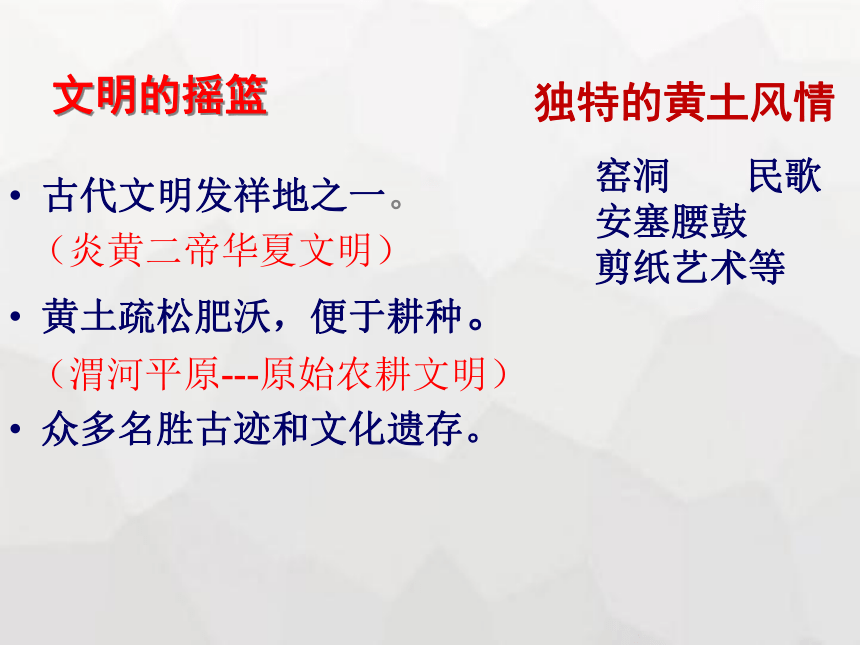 文明的摇篮

• 古代文明发祥地之一。
（炎黄二帝华夏文明）

• 黄土疏松肥沃，便于耕种。
（渭河平原---原始农耕文明）

• 众多名胜古迹和文化遗存。

独特的黄土风情

窑洞　　民歌
安塞腰鼓
剪纸艺术等